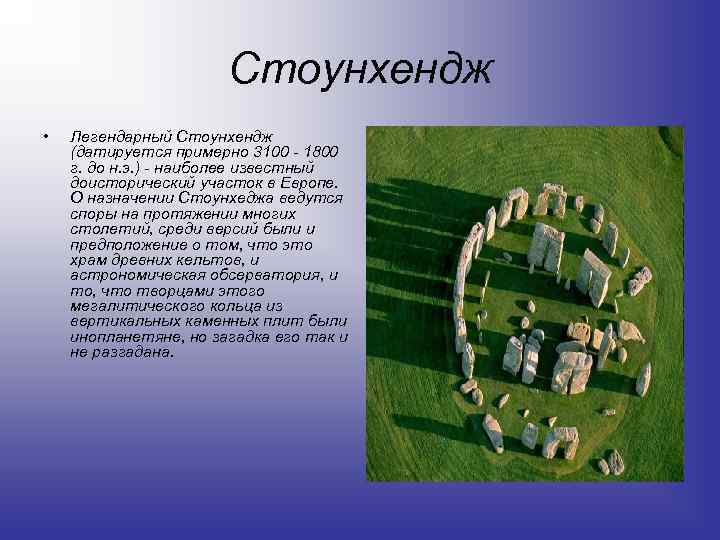 Стоунхендж

• Легендарный Стоунхендж (датируется примерно 3100 - 1800 г. до н.э.) - наиболее известный доисторический участок в Европе. О назначении Стоунхеджа ведутся споры на протяжении многих столетий, среди версий были и предположение о том, что это храм древних кельтов, и астрономическая обсерватория, и то, что творцами этого мегалитического кольца из вертикальных каменных плит были инопланетяне, но загадка его так и не разгадана.